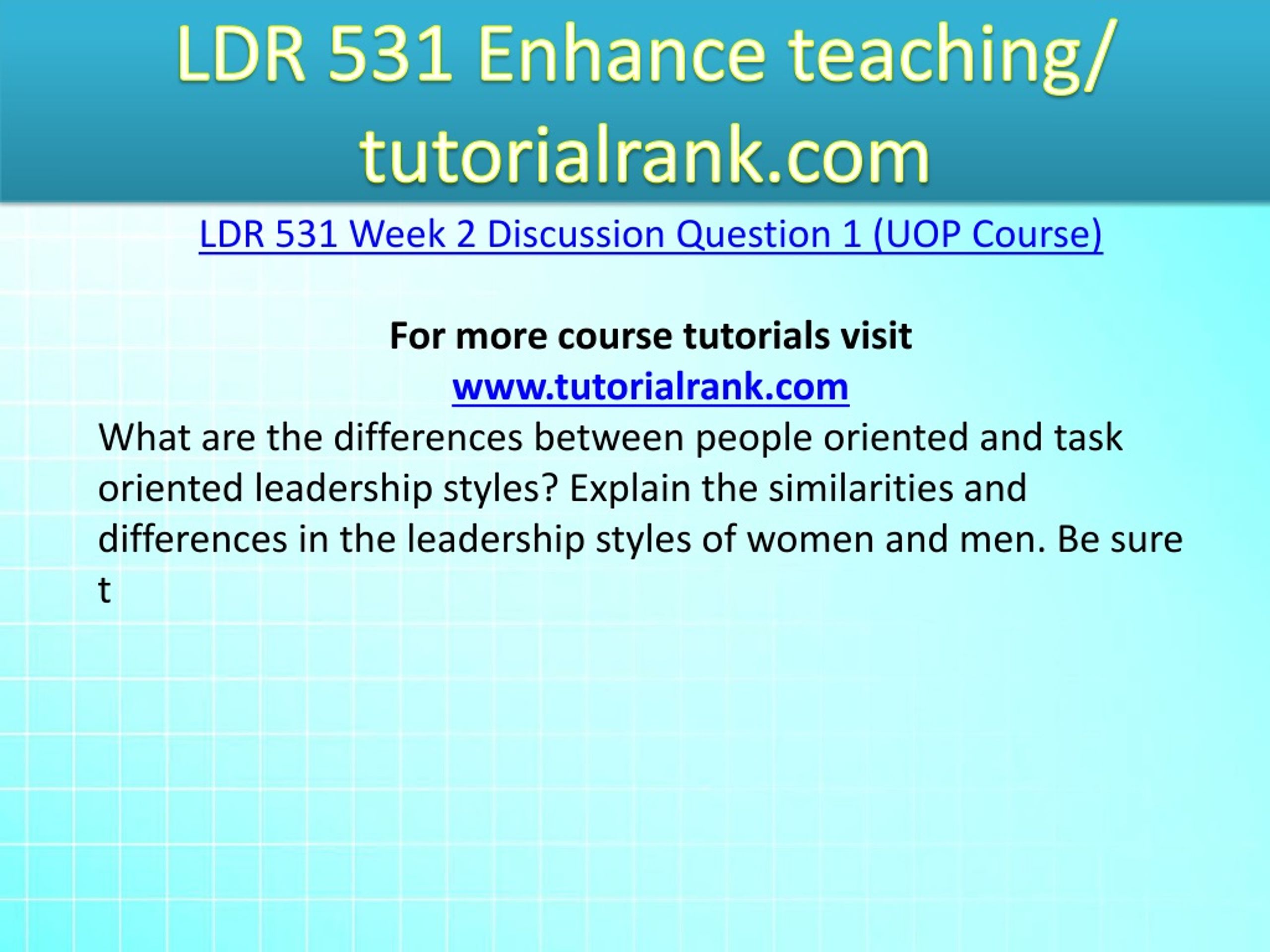 LDR 531 Enhance teaching/ tutorialrank.com

LDR 531 Week 2 Discussion Question 1 (UOP Course)

For more course tutorials visit
www.tutorialrank.com

What are the differences between people oriented and task oriented leadership styles? Explain the similarities and differences in the leadership styles of women and men. Be sure t